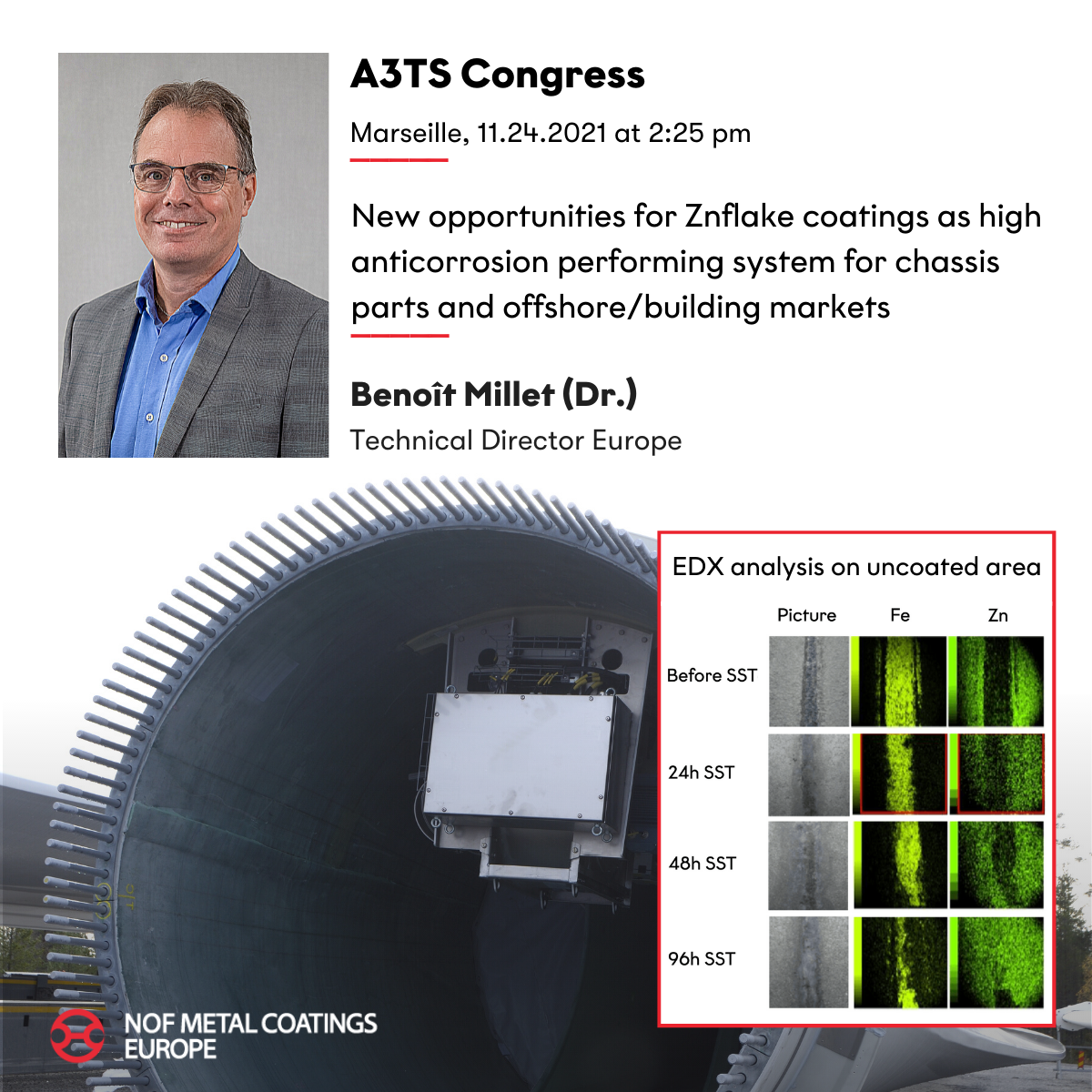 A3TS Congress

Marseille, 11.24.2021 at 2:25 pm

New opportunities for Znflake coatings as high anticorrosion performing system for chassis parts and offshore/building markets

Benoît Millet (Dr.)

Technical Director Europe

EDX analysis on uncoated area

| | Picture | Fe | Zn |
|---|---|---|---|
| Before SST | | | |
| 24h SST | | | |
| 48h SST | | | |
| 96h SST | | | |

NOF METAL COATINGS EUROPE